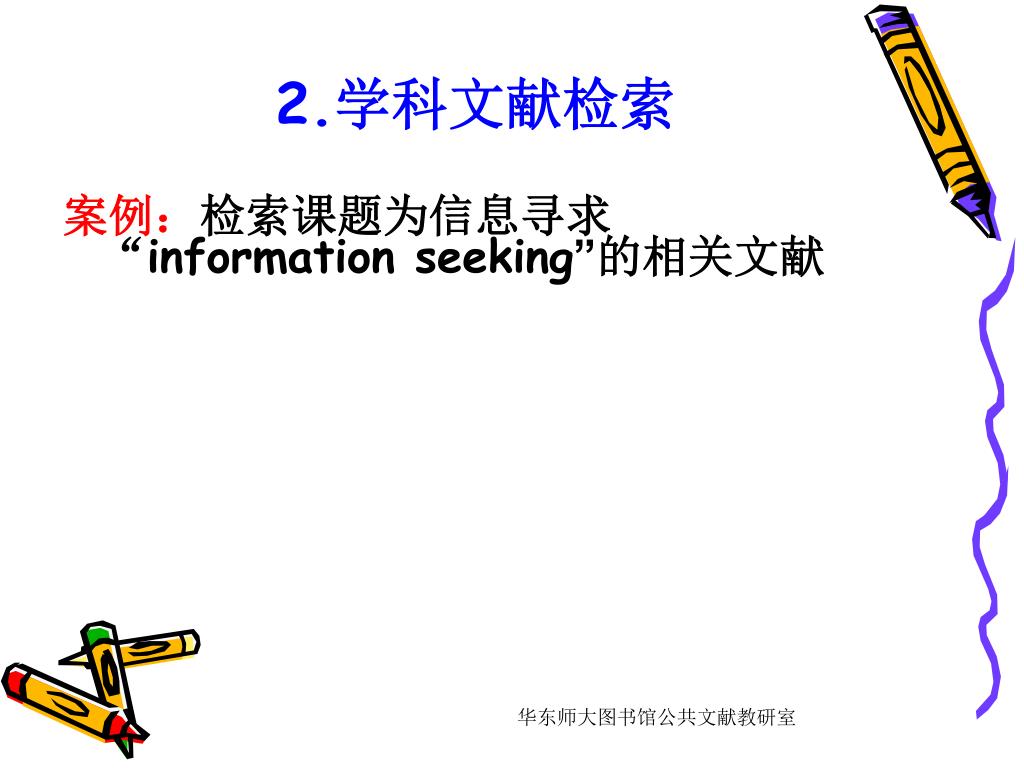 2.学科文献检索

案例：检索课题为信息寻求“information seeking”的相关文献

华东师大图书馆公共文献教研室